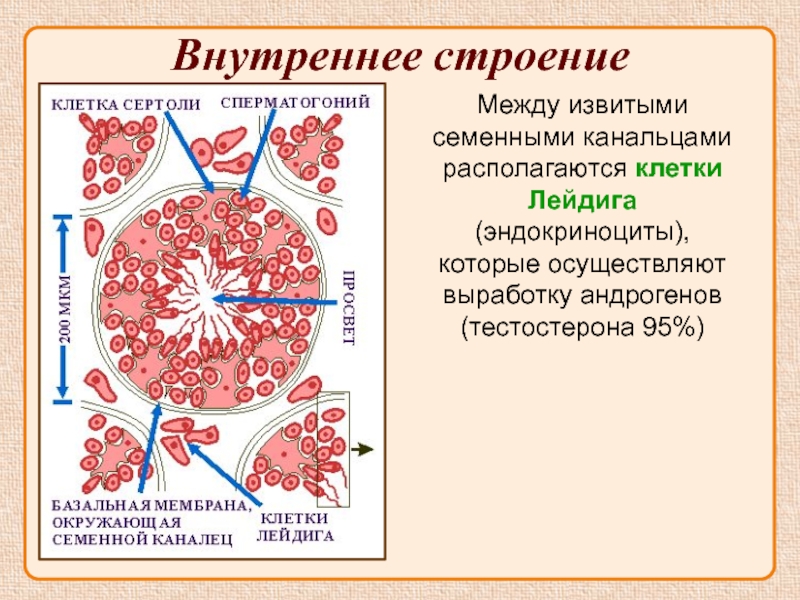 Внутреннее строение

КЛЕТКА СЕРТОЛИ

СПЕРМАТОГОНИЙ

200 МКМ

ПРОСВЕТ

БАЗАЛЬНАЯ МЕМБРАНА, ОКРУЖАЮЩАЯ СЕМЕННОЙ КАНАЛЕЦ

КЛЕТКИ ЛЕЙДИГА

Между извитыми семенными канальцами располагаются клетки Лейдига (эндокриноциты), которые осуществляют выработку андрогенов (тестостерона 95%)